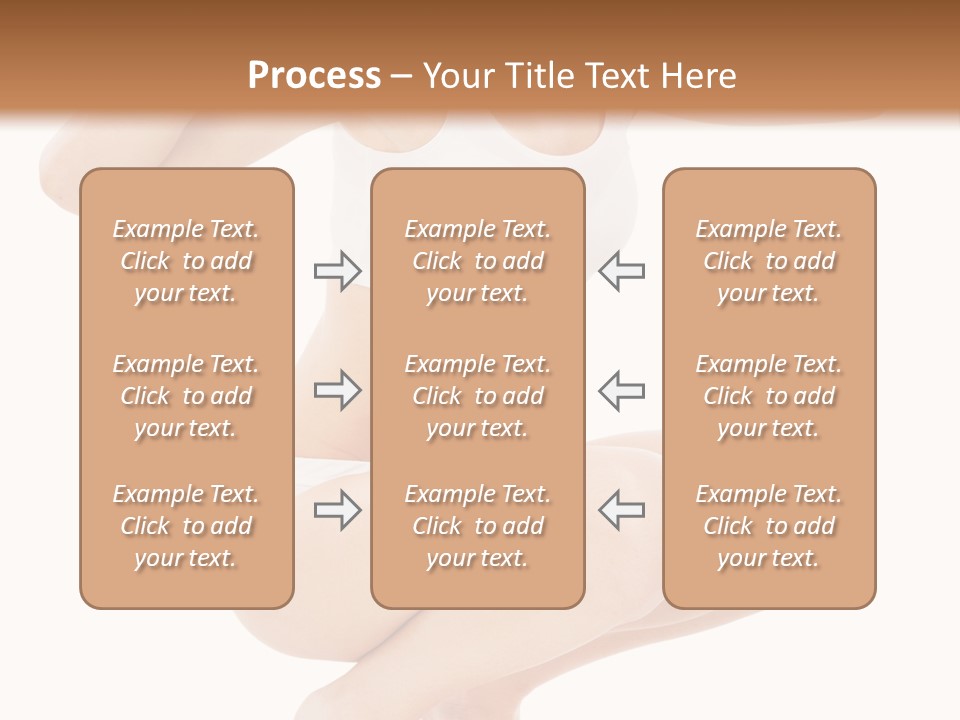 Process – Your Title Text Here

Example Text. Click to add your text.

Example Text. Click to add your text.

Example Text. Click to add your text.

Example Text. Click to add your text.

Example Text. Click to add your text.

Example Text. Click to add your text.

Example Text. Click to add your text.

Example Text. Click to add your text.

Example Text. Click to add your text.